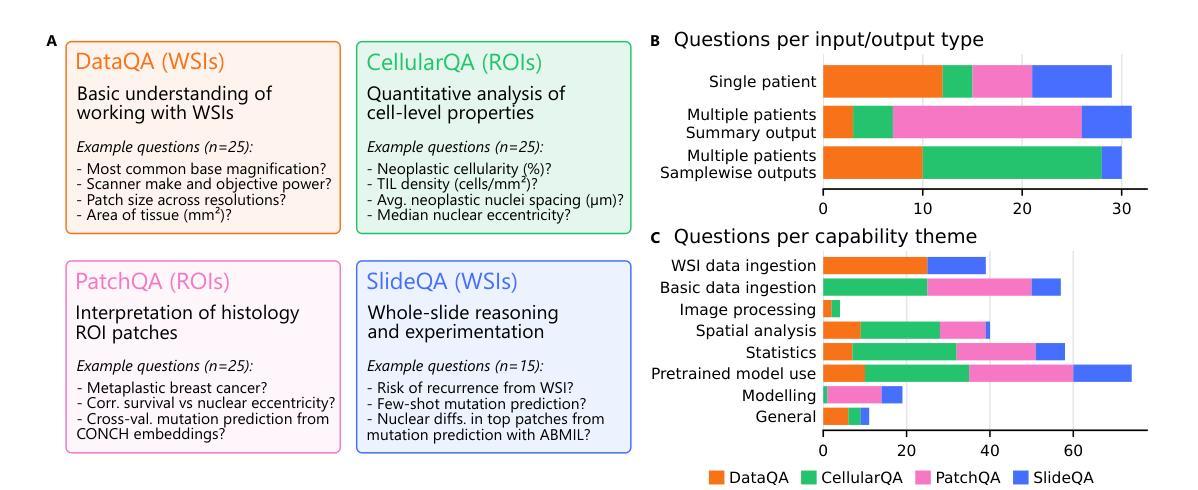 A

DataQA (WSIs)

Basic understanding of working with WSIs

Example questions (n=25):
- Most common base magnification?
- Scanner make and objective power?
- Patch size across resolutions?
- Area of tissue (mm²)?

CellularQA (ROIs)

Quantitative analysis of cell-level properties

Example questions (n=25):
- Neoplastic cellularity (%)?
- TIL density (cells/mm²)?
- Avg. neoplastic nuclei spacing (μm)?
- Median nuclear eccentricity?

PatchQA (ROIs)

Interpretation of histology ROI patches

Example questions (n=25):
- Metaplastic breast cancer?
- Corr. survival vs nuclear eccentricity?
- Cross-val. mutation prediction from CONCH embeddings?

SlideQA (WSIs)

Whole-slide reasoning and experimentation

Example questions (n=15):
- Risk of recurrence from WSI?
- Few-shot mutation prediction?
- Nuclear diffs. in top patches from mutation prediction with ABMIL?

B Questions per input/output type

Single patient
Multiple patients Summary output
Multiple patients Samplewise outputs
0 10 20 30

C Questions per capability theme

WSI data ingestion
Basic data ingestion
Image processing
Spatial analysis
Statistics
Pretrained model use
Modelling
General
0 20 40 60

DataQA CellularQA PatchQA SlideQA